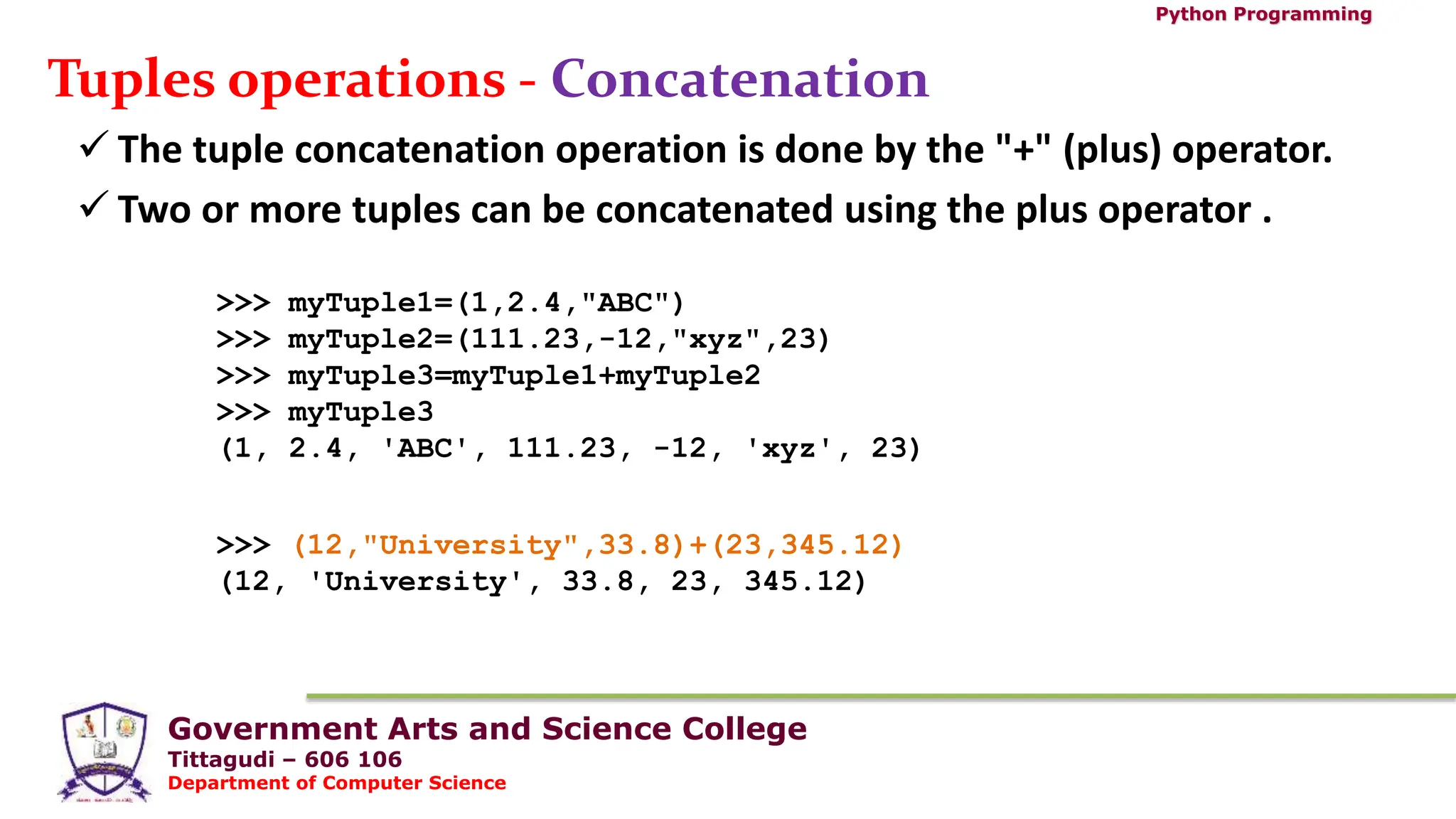 Python Programming

Tuples operations - Concatenation

✓ The tuple concatenation operation is done by the "+" (plus) operator.

✓ Two or more tuples can be concatenated using the plus operator .

>>> myTuple1=(1,2.4,"ABC")
>>> myTuple2=(111.23,-12,"xyz",23)
>>> myTuple3=myTuple1+myTuple2
>>> myTuple3
(1, 2.4, 'ABC', 111.23, -12, 'xyz', 23)

>>> (12,"University",33.8)+(23,345.12)
(12, 'University', 33.8, 23, 345.12)

Government Arts and Science College
Tittagudi – 606 106
Department of Computer Science